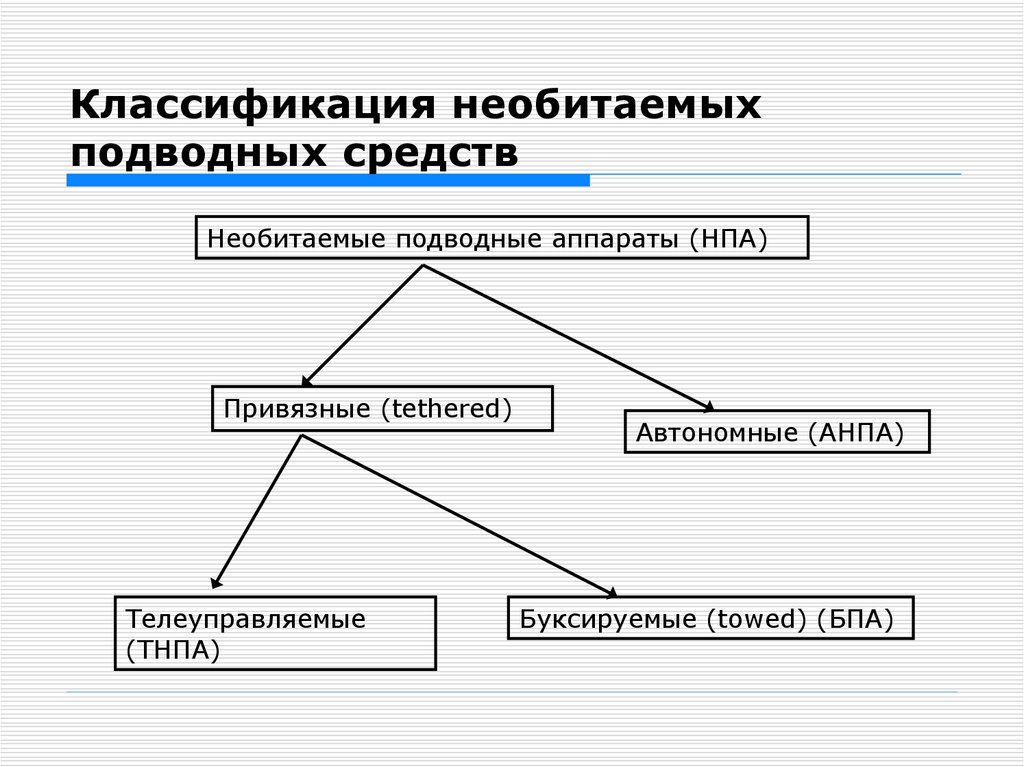 Классификация необитаемых подводных средств

Необитаемые подводные аппараты (НПА)

Привязные (tethered)

Автономные (АНПА)

Телеуправляемые (ТНПА)

Буксируемые (towed) (БПА)